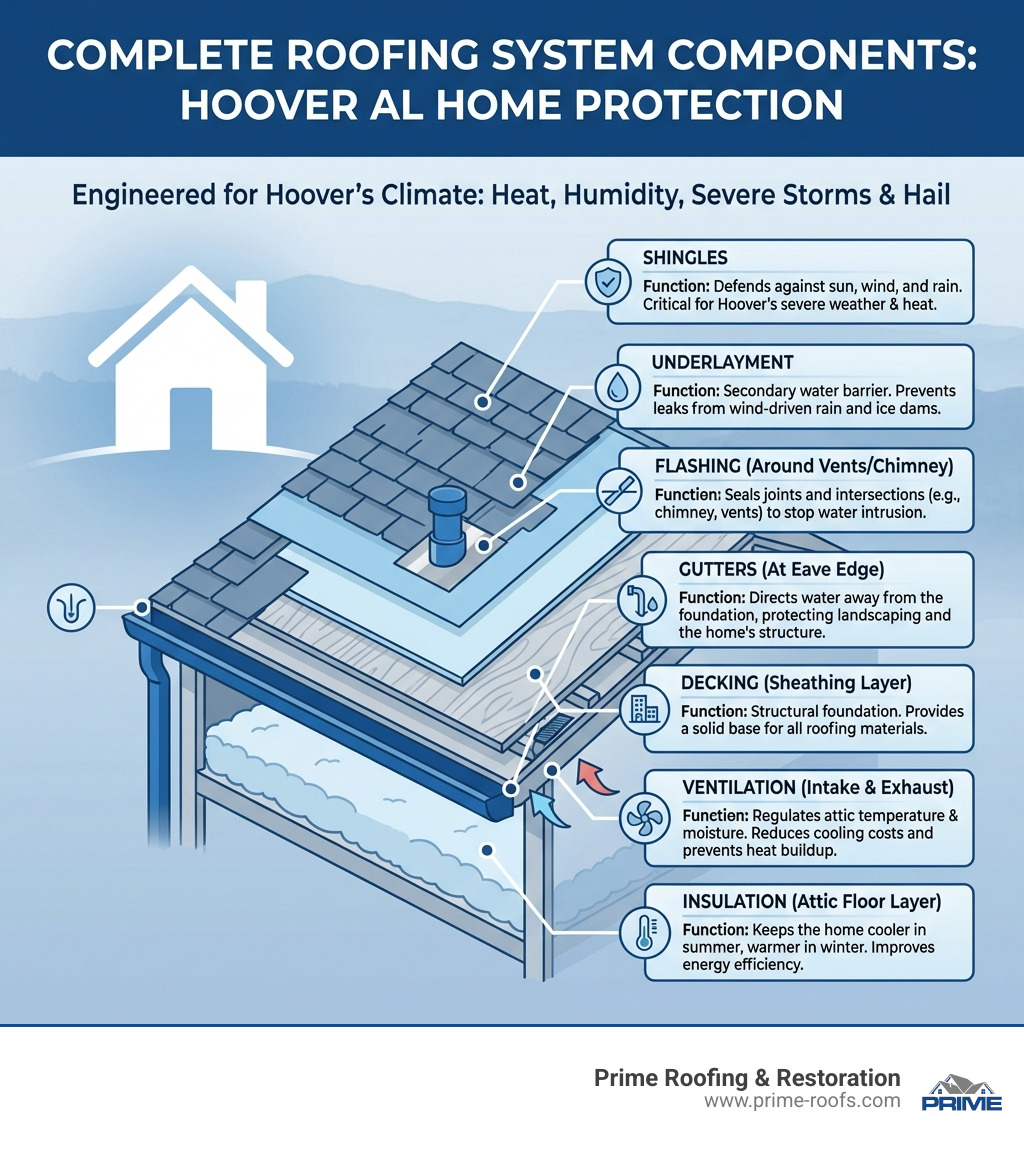 COMPLETE ROOFING SYSTEM COMPONENTS: HOOVER AL HOME PROTECTION

Engineered for Hoover's Climate: Heat, Humidity, Severe Storms & Hail

SHINGLES
Function: Defends against sun, wind, and rain. Critical for Hoover's severe weather & heat.

UNDERLAYMENT
Function: Secondary water barrier. Prevents leaks from wind-driven rain and ice dams.

FLASHING (Around Vents/Chimney)
Function: Seals joints and intersections (e.g., chimney, vents) to stop water intrusion.

GUTTERS (At Eave Edge)
Function: Directs water away from the foundation, protecting landscaping and the home's structure.

DECKING (Sheathing Layer)
Function: Structural foundation. Provides a solid base for all roofing materials.

VENTILATION (Intake & Exhaust)
Function: Regulates attic temperature & moisture. Reduces cooling costs and prevents heat buildup.

INSULATION (Attic Floor Layer)
Function: Keeps the home cooler in summer, warmer in winter. Improves energy efficiency.

Prime Roofing & Restoration
www.prime-roofs.com
PRIME